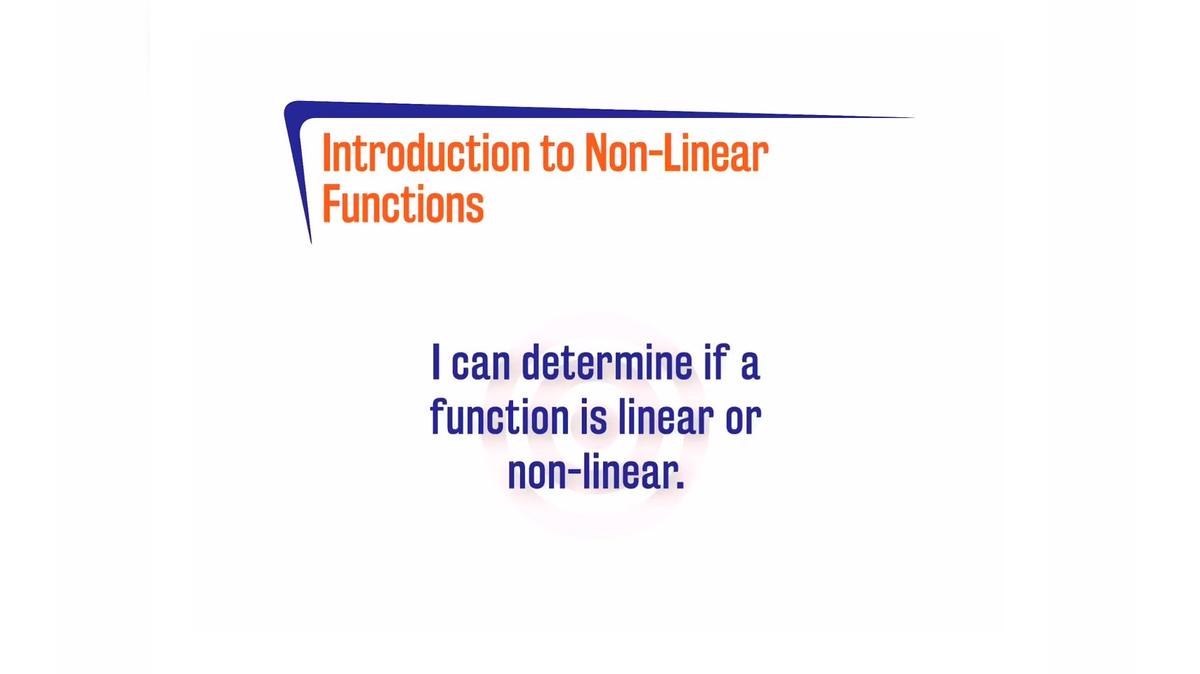 Introduction to Non-Linear Functions

I can determine if a function is linear or non-linear.